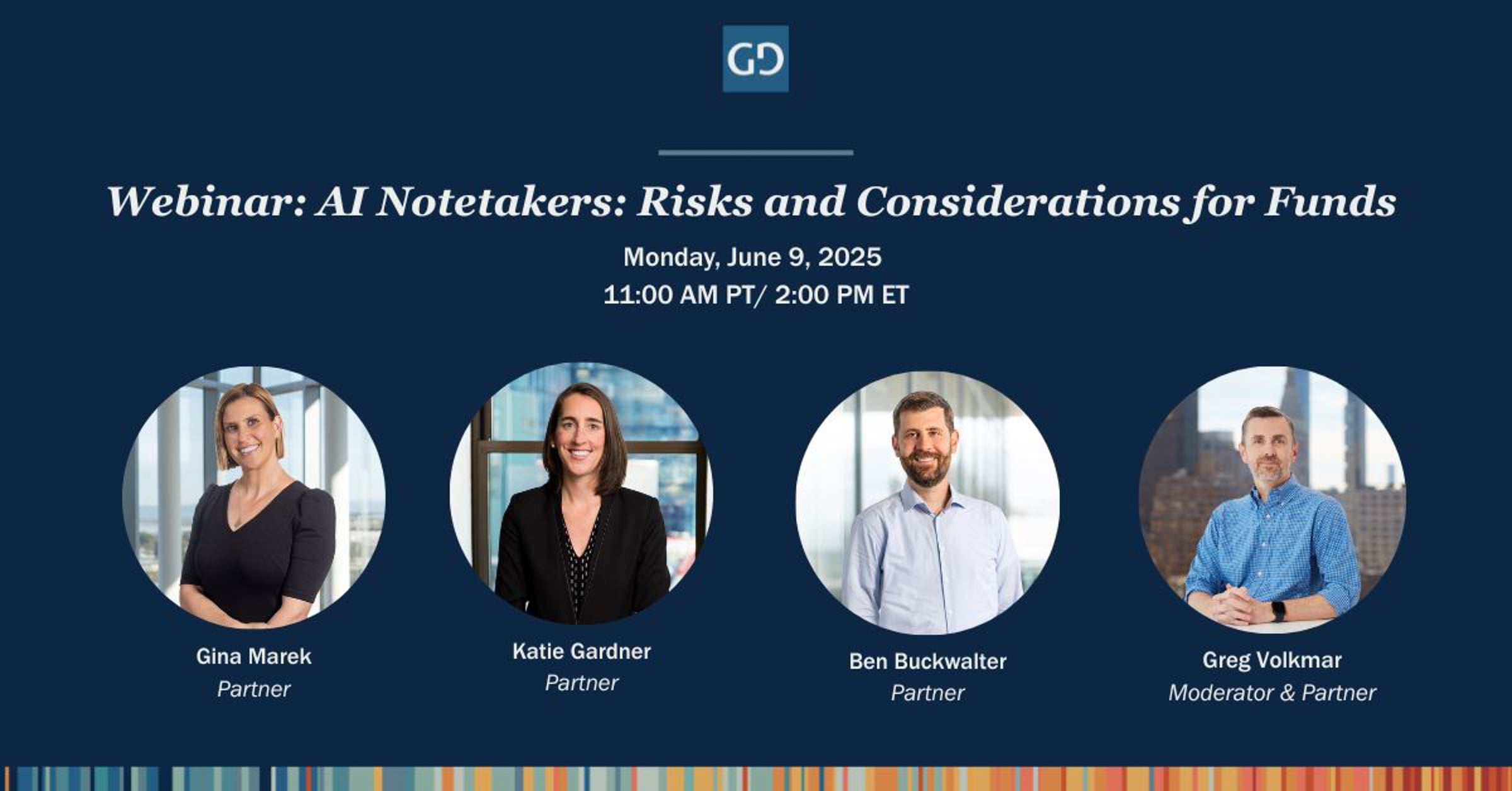 GD

Webinar: AI Notetakers: Risks and Considerations for Funds

Monday, June 9, 2025
11:00 AM PT/ 2:00 PM ET

Gina Marek
Partner

Katie Gardner
Partner

Ben Buckwalter
Partner

Greg Volkmar
Moderator & Partner